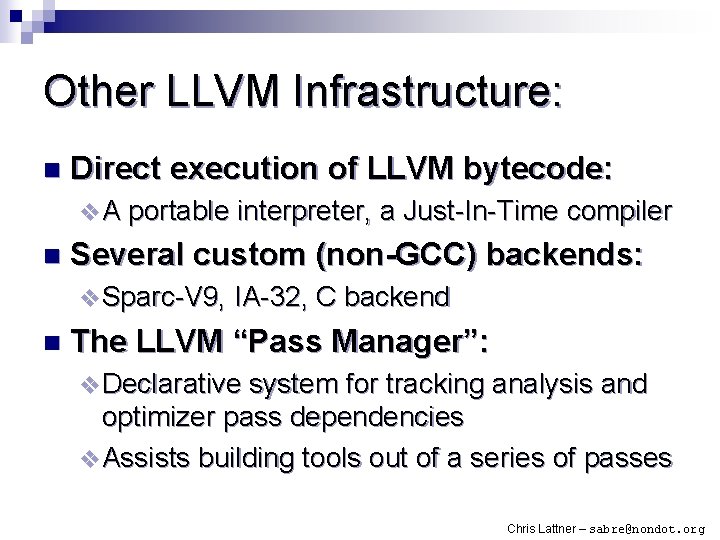 Other LLVM Infrastructure:

■ Direct execution of LLVM bytecode:
❖ A portable interpreter, a Just-In-Time compiler

■ Several custom (non-GCC) backends:
❖ Sparc-V9, IA-32, C backend

■ The LLVM “Pass Manager”:
❖ Declarative system for tracking analysis and optimizer pass dependencies
❖ Assists building tools out of a series of passes

Chris Lattner – sabre@nondot.org